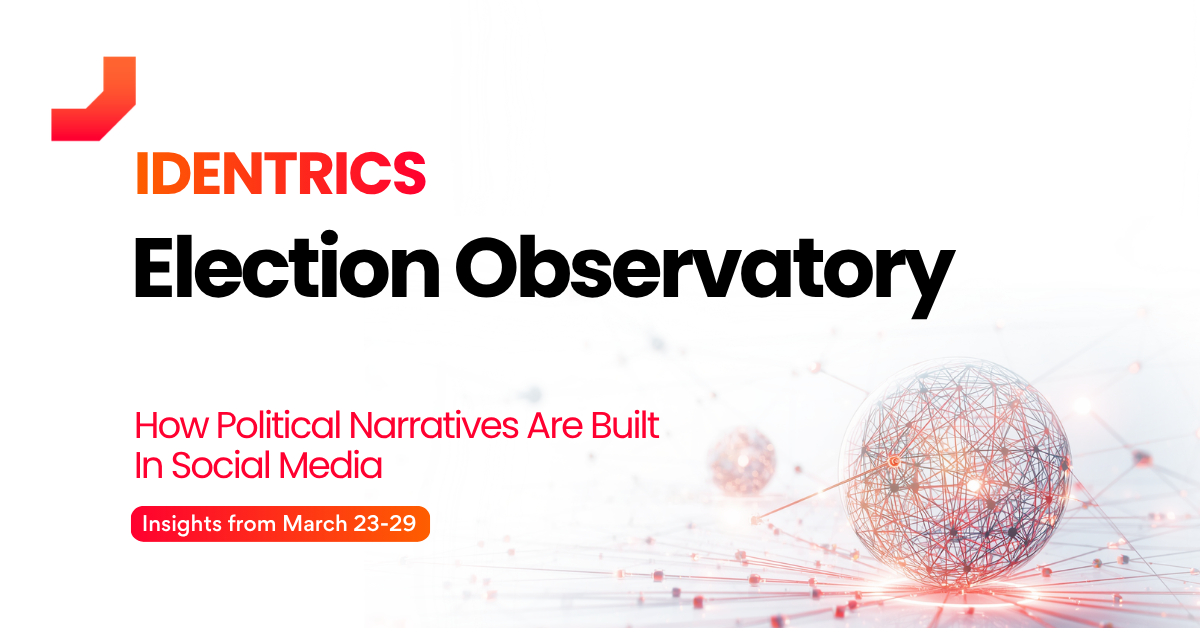 IDENTRICS

Election Observatory

How Political Narratives Are Built In Social Media

Insights from March 23-29